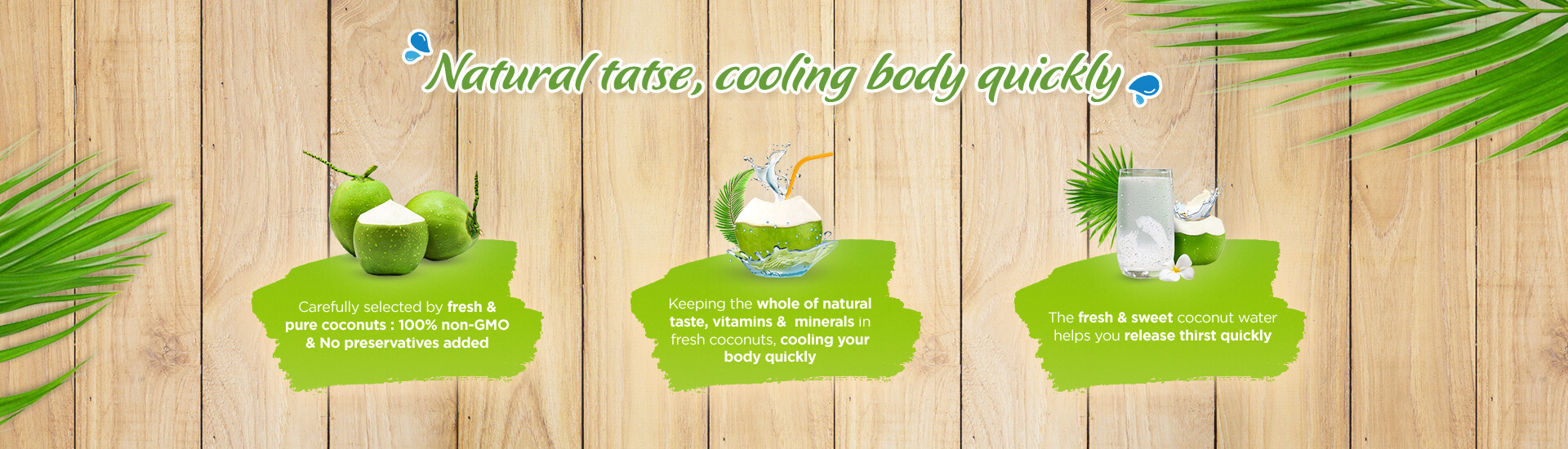 Natural tatse, cooling body quickly

Carefully selected by fresh & pure coconuts : 100% non-GMO & No preservatives added

Keeping the whole of natural taste, vitamins & minerals in fresh coconuts, cooling your body quickly

The fresh & sweet coconut water helps you release thirst quickly